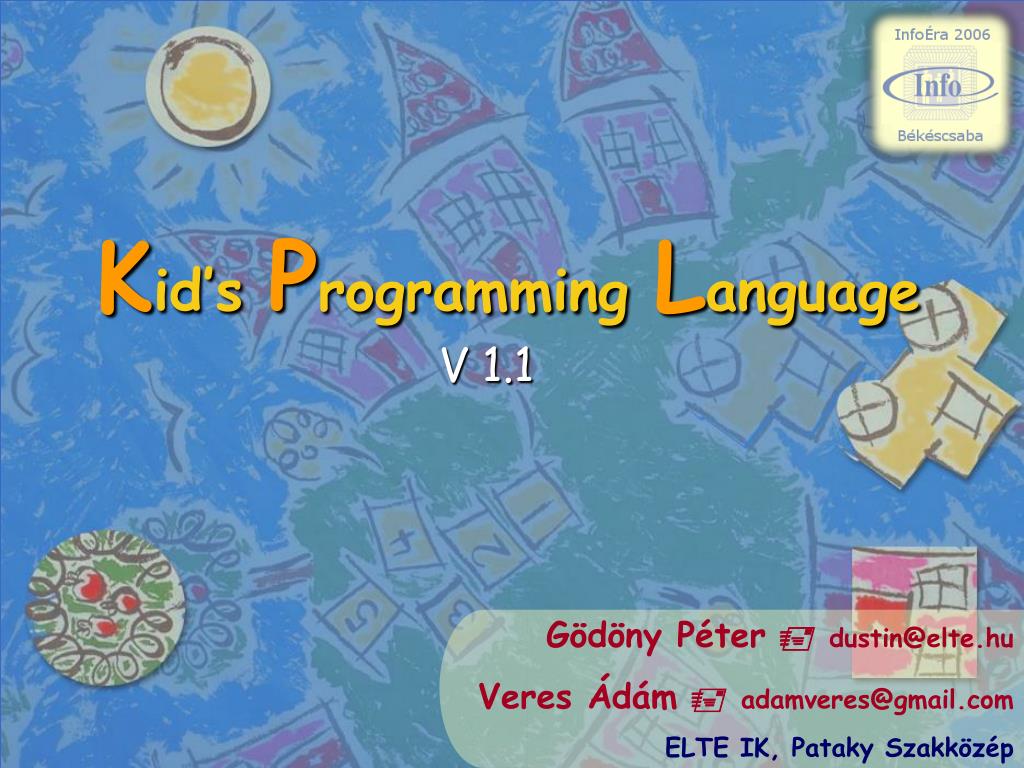 InfoÉra 2006
Info
Békéscsaba

Kid's Programming Language
V 1.1

Gödöny Péter dustin@elte.hu
Veres Ádám adamveres@gmail.com
ELTE IK, Pataky Szakközép